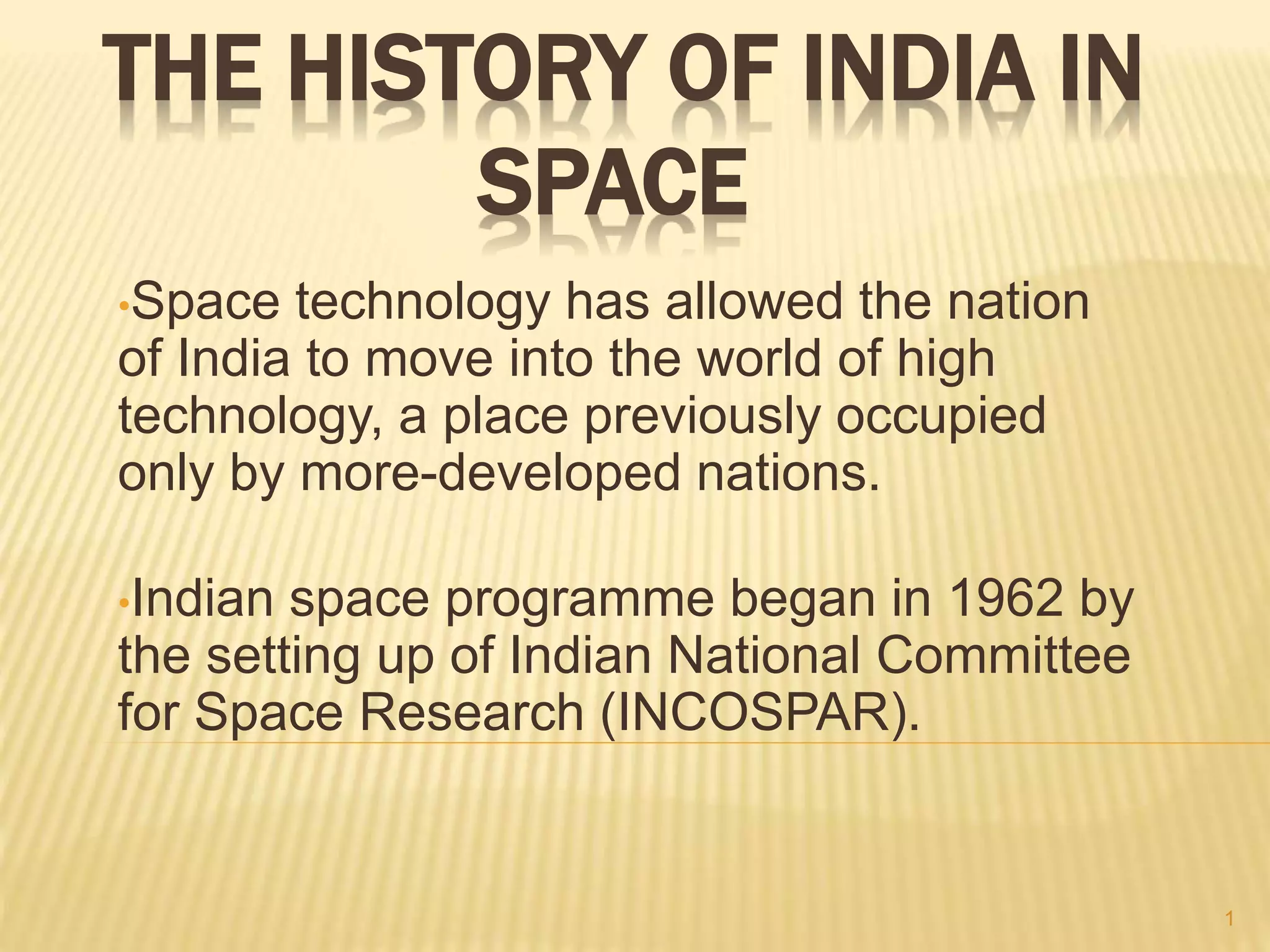 THE HISTORY OF INDIA IN SPACE

•Space technology has allowed the nation of India to move into the world of high technology, a place previously occupied only by more-developed nations.

•Indian space programme began in 1962 by the setting up of Indian National Committee for Space Research (INCOSPAR).

1